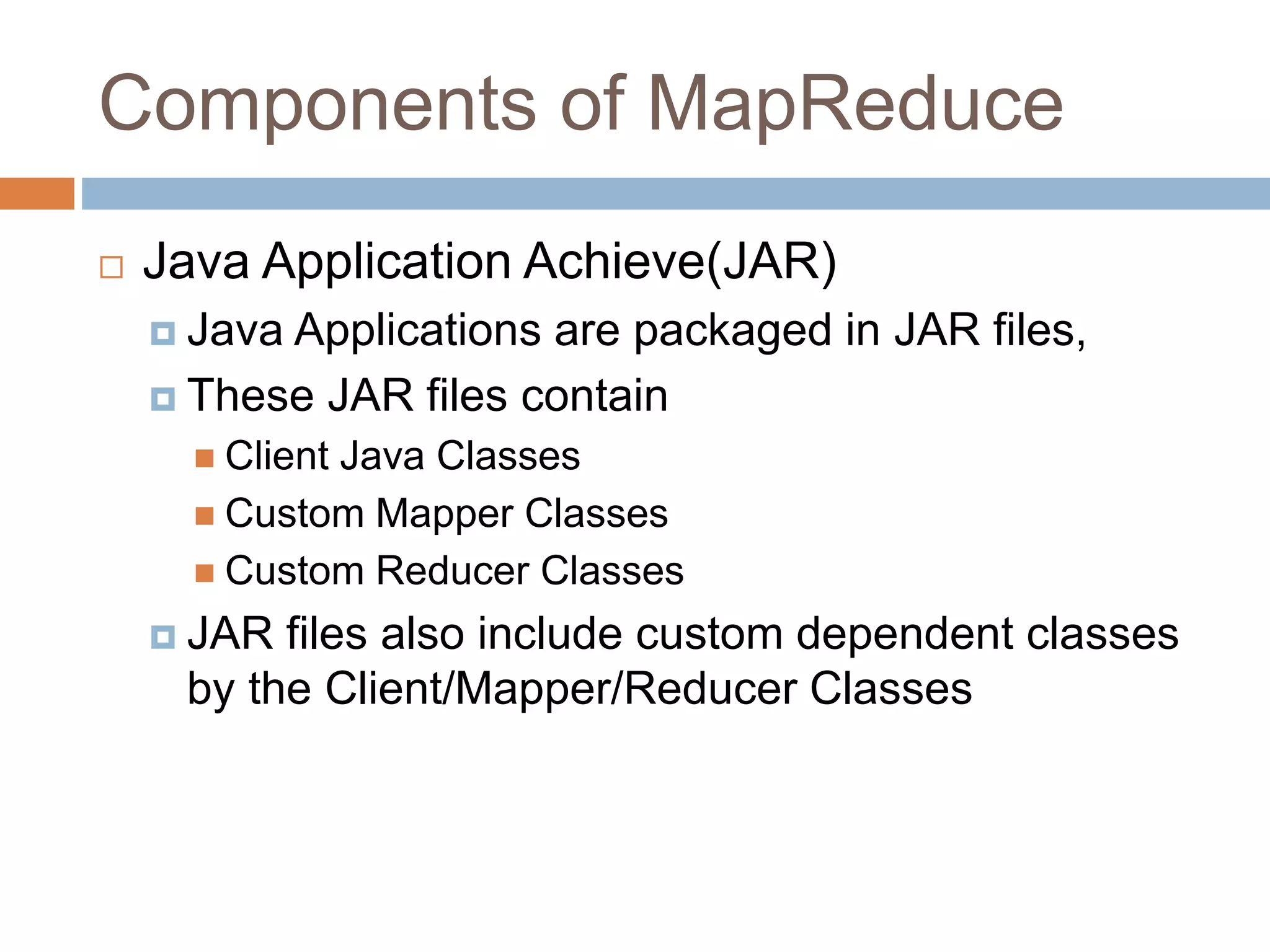 Components of MapReduce

Java Application Achieve(JAR)

Java Applications are packaged in JAR files,

These JAR files contain

Client Java Classes

Custom Mapper Classes

Custom Reducer Classes

JAR files also include custom dependent classes by the Client/Mapper/Reducer Classes